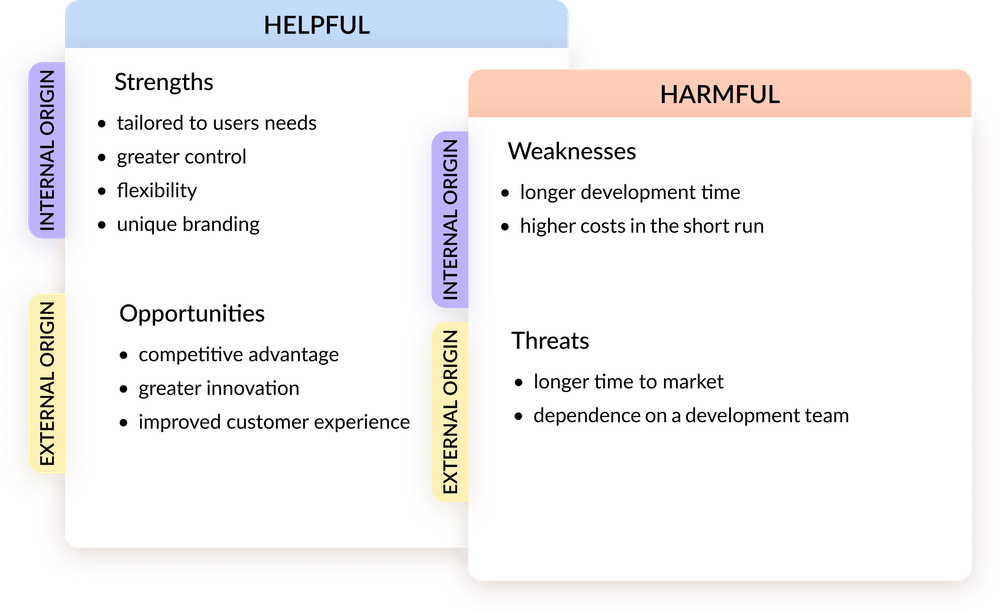 HELPFUL

INTERNAL ORIGIN

Strengths

- tailored to users needs
- greater control
- flexibility
- unique branding

EXTERNAL ORIGIN

Opportunities

- competitive advantage
- greater innovation
- improved customer experience

HARMFUL

INTERNAL ORIGIN

Weaknesses

- longer development time
- higher costs in the short run

EXTERNAL ORIGIN

Threats

- longer time to market
- dependence on a development team